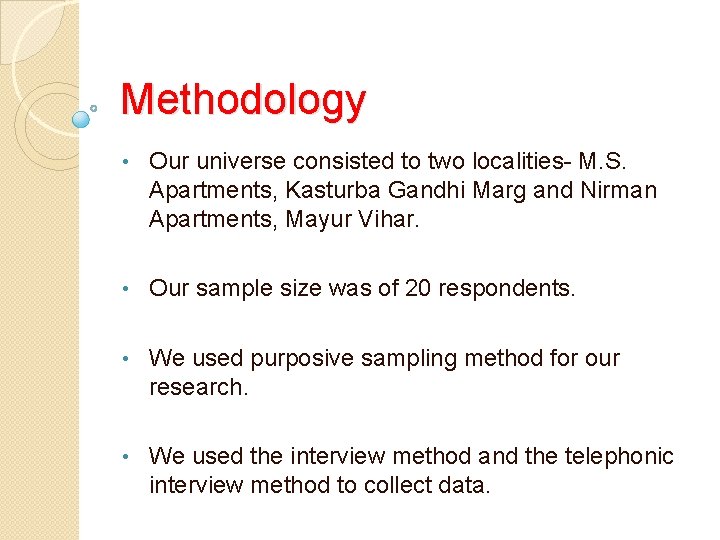 Methodology

• Our universe consisted to two localities- M.S. Apartments, Kasturba Gandhi Marg and Nirman Apartments, Mayur Vihar.

• Our sample size was of 20 respondents.

• We used purposive sampling method for our research.

• We used the interview method and the telephonic interview method to collect data.